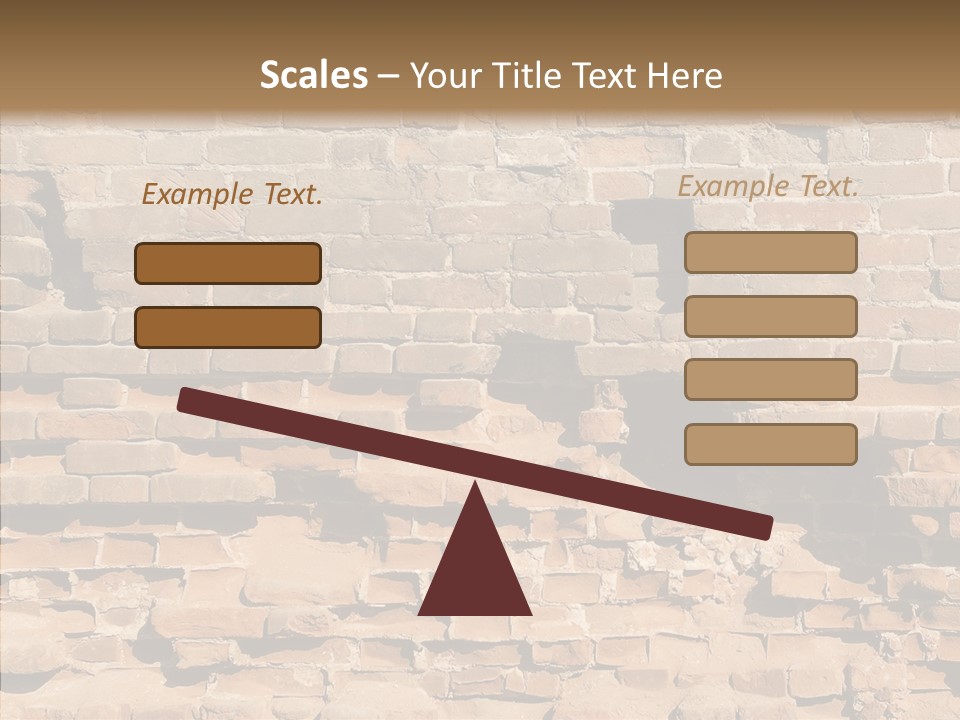 Scales – Your Title Text Here

Example Text.

Example Text.